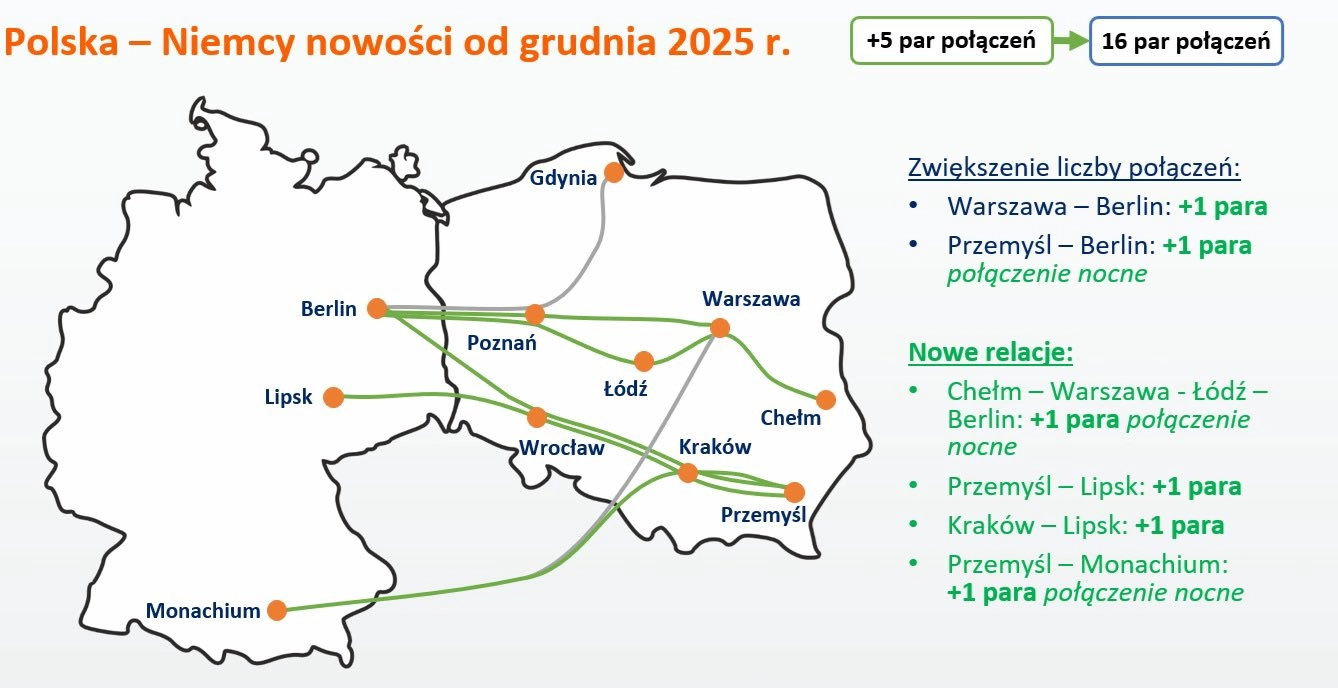 Polska – Niemcy nowości od grudnia 2025 r.

+5 par połączeń

16 par połączeń

Gdynia

Berlin

Poznań

Warszawa

Łódź

Lipsk

Chełm

Wrocław

Kraków

Przemyśl

Monachium

Zwiększenie liczby połączeń:

• Warszawa – Berlin: +1 para

• Przemyśl – Berlin: +1 para połączenie nocne

Nowe relacje:

• Chełm – Warszawa - Łódź – Berlin: +1 para połączenie nocne

• Przemyśl – Lipsk: +1 para

• Kraków – Lipsk: +1 para

• Przemyśl – Monachium: +1 para połączenie nocne